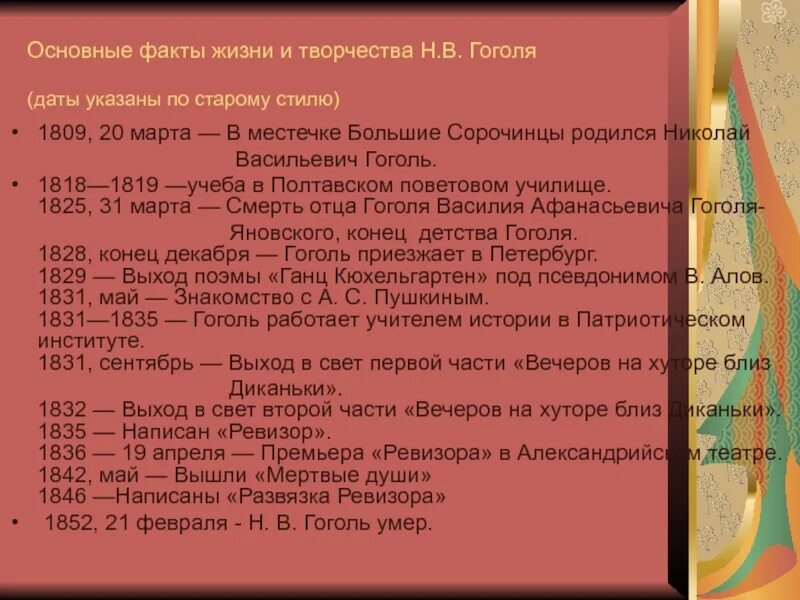 Основные факты жизни и творчества Н.В. Гоголя

(даты указаны по старому стилю)

• 1809, 20 марта — В местечке Большие Сорочинцы родился Николай Васильевич Гоголь.

• 1818—1819 —учеба в Полтавском поветовом училище.
1825, 31 марта — Смерть отца Гоголя Василия Афанасьевича Гоголя-Яновского, конец детства Гоголя.
1828, конец декабря — Гоголь приезжает в Петербург.
1829 — Выход поэмы «Ганц Кюхельгартен» под псевдонимом В. Алов.
1831, май — Знакомство с А. С. Пушкиным.
1831—1835 — Гоголь работает учителем истории в Патриотическом институте.
1831, сентябрь — Выход в свет первой части «Вечеров на хуторе близ Диканьки».
1832 — Выход в свет второй части «Вечеров на хуторе близ Диканьки».
1835 — Написан «Ревизор».
1836 — 19 апреля — Премьера «Ревизора» в Александрийском театре.
1842, май — Вышли «Мертвые души»
1846 —Написаны «Развязка Ревизора»

• 1852, 21 февраля - Н. В. Гоголь умер.